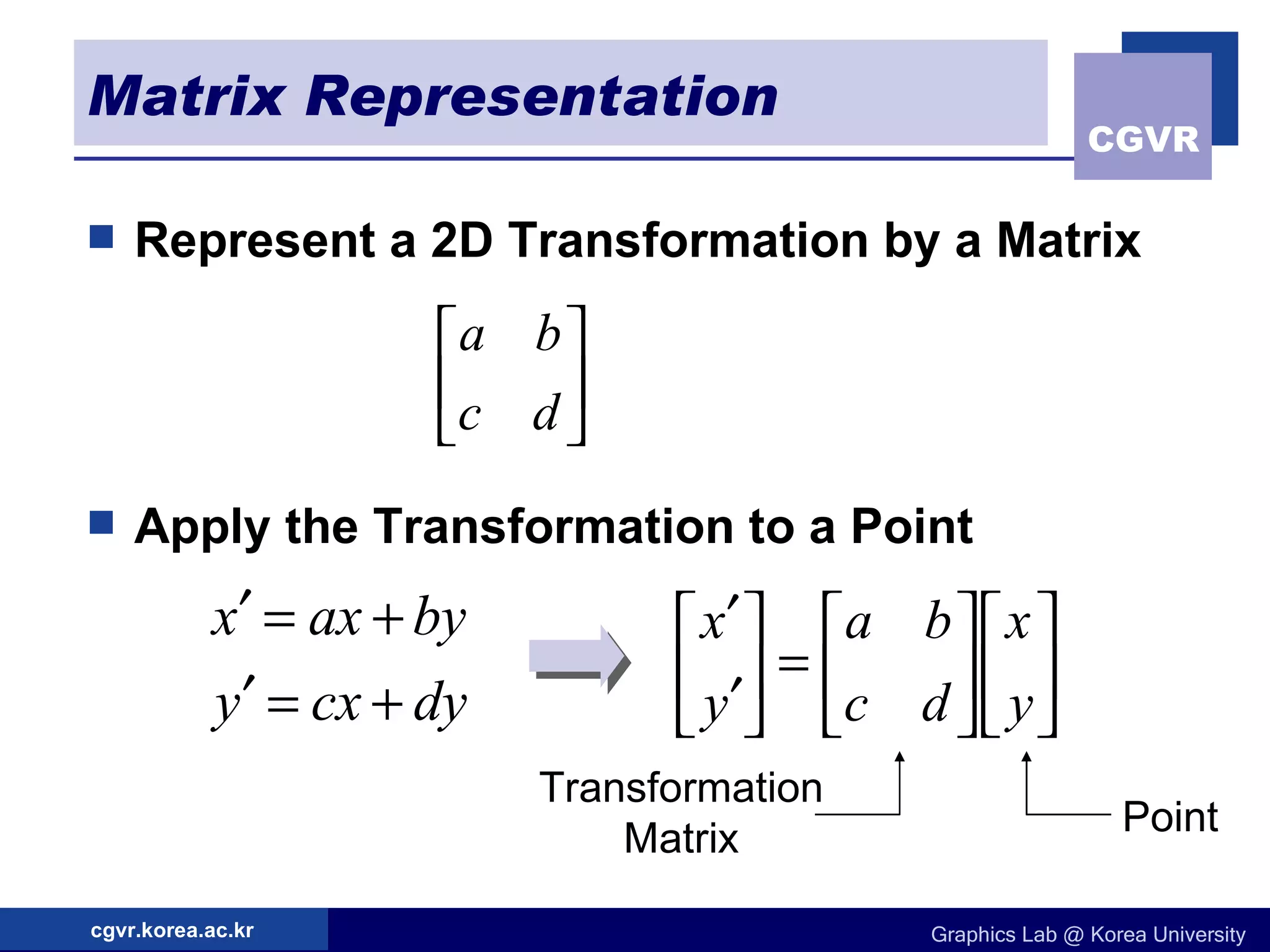 Matrix Representation

CGVR

Represent a 2D Transformation by a Matrix

$\begin{bmatrix} a & b \\ c & d \end{bmatrix}$

Apply the Transformation to a Point

$x' = ax + by$
$y' = cx + dy$

$\begin{bmatrix} x' \\ y' \end{bmatrix} = \begin{bmatrix} a & b \\ c & d \end{bmatrix} \begin{bmatrix} x \\ y \end{bmatrix}$

Transformation Matrix

Point

cgvr.korea.ac.kr

Graphics Lab @ Korea University